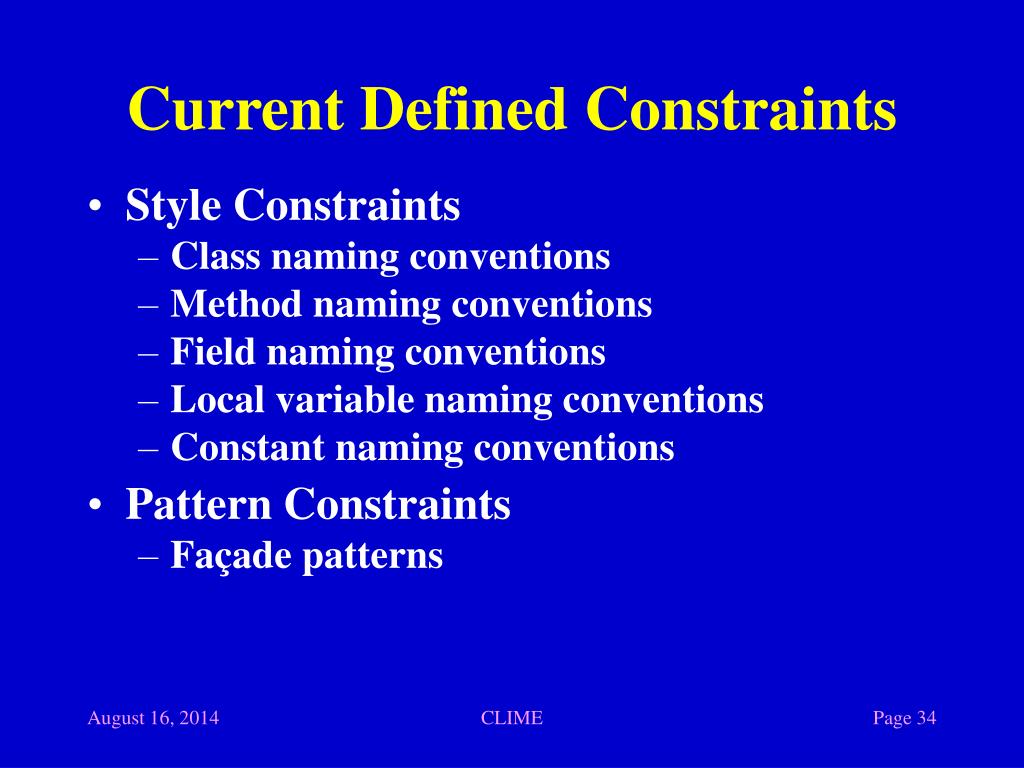 Current Defined Constraints

• Style Constraints
– Class naming conventions
– Method naming conventions
– Field naming conventions
– Local variable naming conventions
– Constant naming conventions

• Pattern Constraints
– Façade patterns

August 16, 2014

CLIME

Page 34